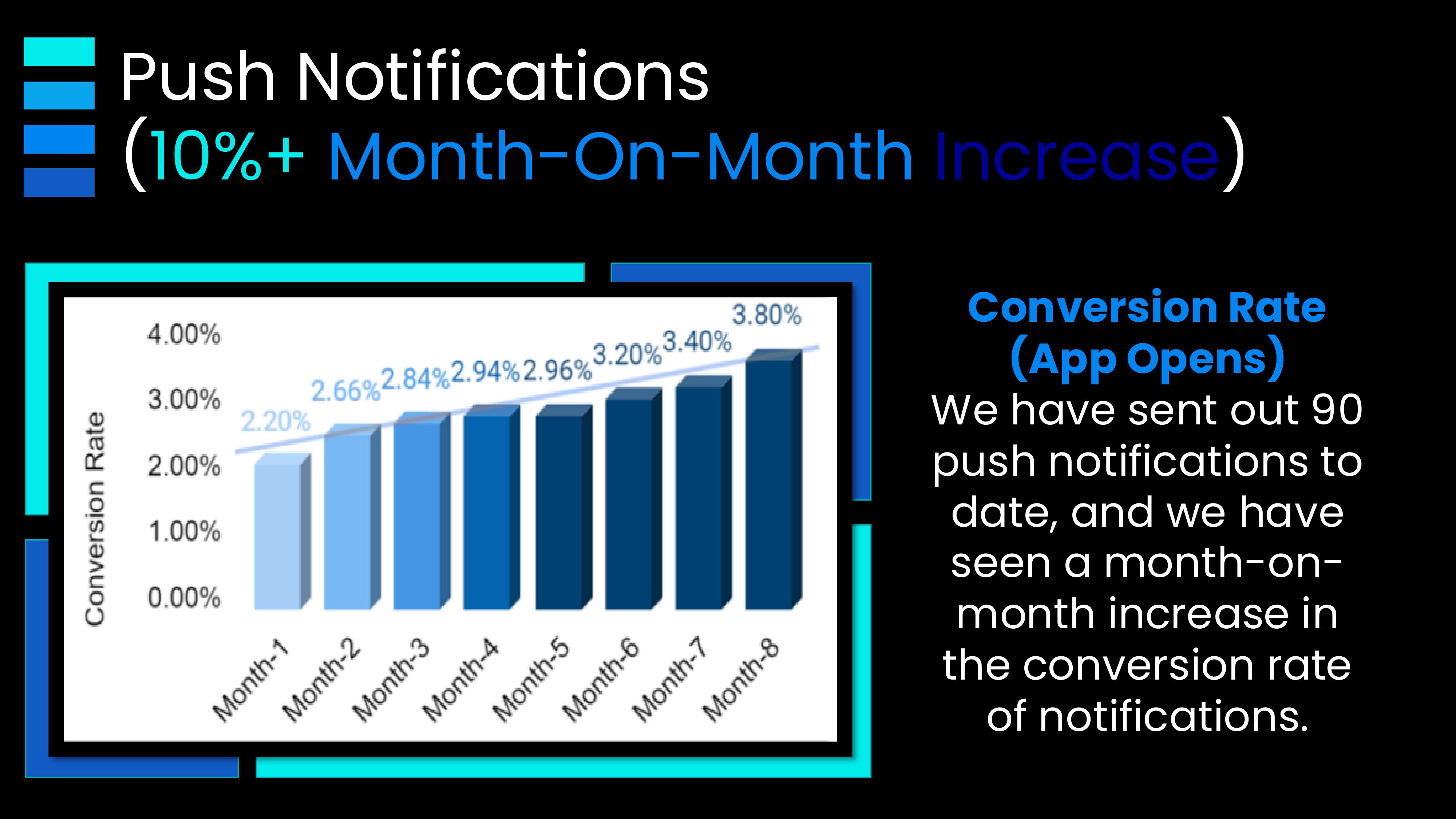 Push Notifications
(10%+ Month-On-Month Increase)

Conversion Rate

4.00%
3.00%
2.00%
1.00%
0.00%

2.20%
2.66%
2.84%
2.94%
2.96%
3.20%
3.40%
3.80%

Month-1
Month-2
Month-3
Month-4
Month-5
Month-6
Month-7
Month-8

Conversion Rate (App Opens)
We have sent out 90 push notifications to date, and we have seen a month-on-month increase in the conversion rate of notifications.